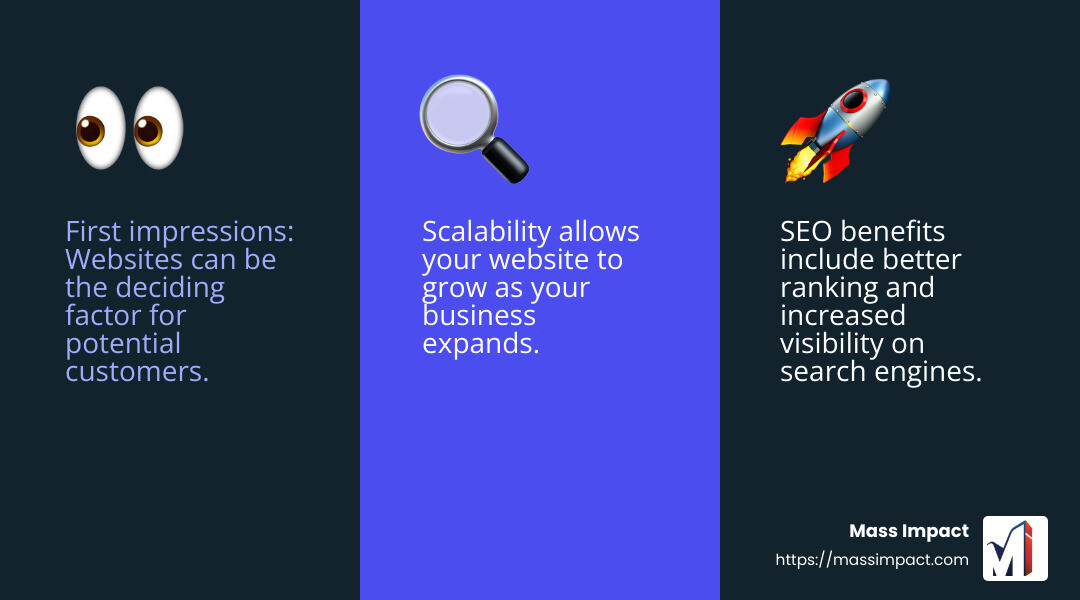 First impressions: Websites can be the deciding factor for potential customers.

Scalability allows your website to grow as your business expands.

SEO benefits include better ranking and increased visibility on search engines.

Mass Impact
https://massimpact.com